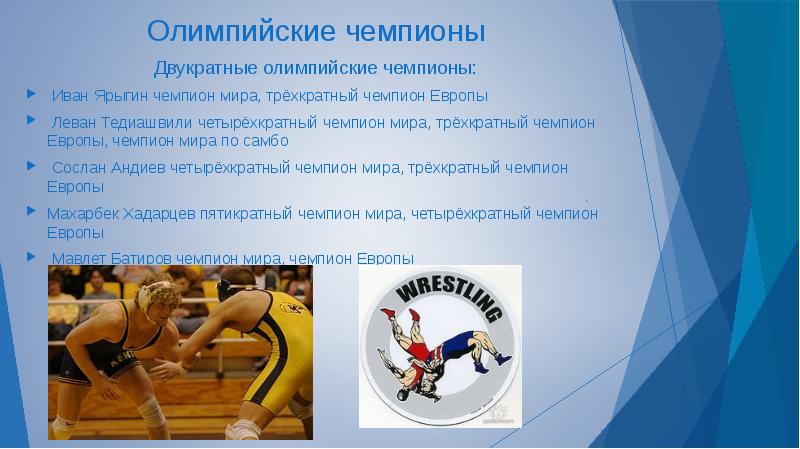 Олимпийские чемпионы

Двукратные олимпийские чемпионы:

Иван Ярыгин чемпион мира, трёхкратный чемпион Европы

Леван Тедиашвили четырёхкратный чемпион мира, трёхкратный чемпион Европы, чемпион мира по самбо

Сослан Андиев четырёхкратный чемпион мира, трёхкратный чемпион Европы

Махарбек Хадарцев пятикратный чемпион мира, четырёхкратный чемпион Европы

Мавлет Батиров чемпион мира, чемпион Европы

WRESTLING